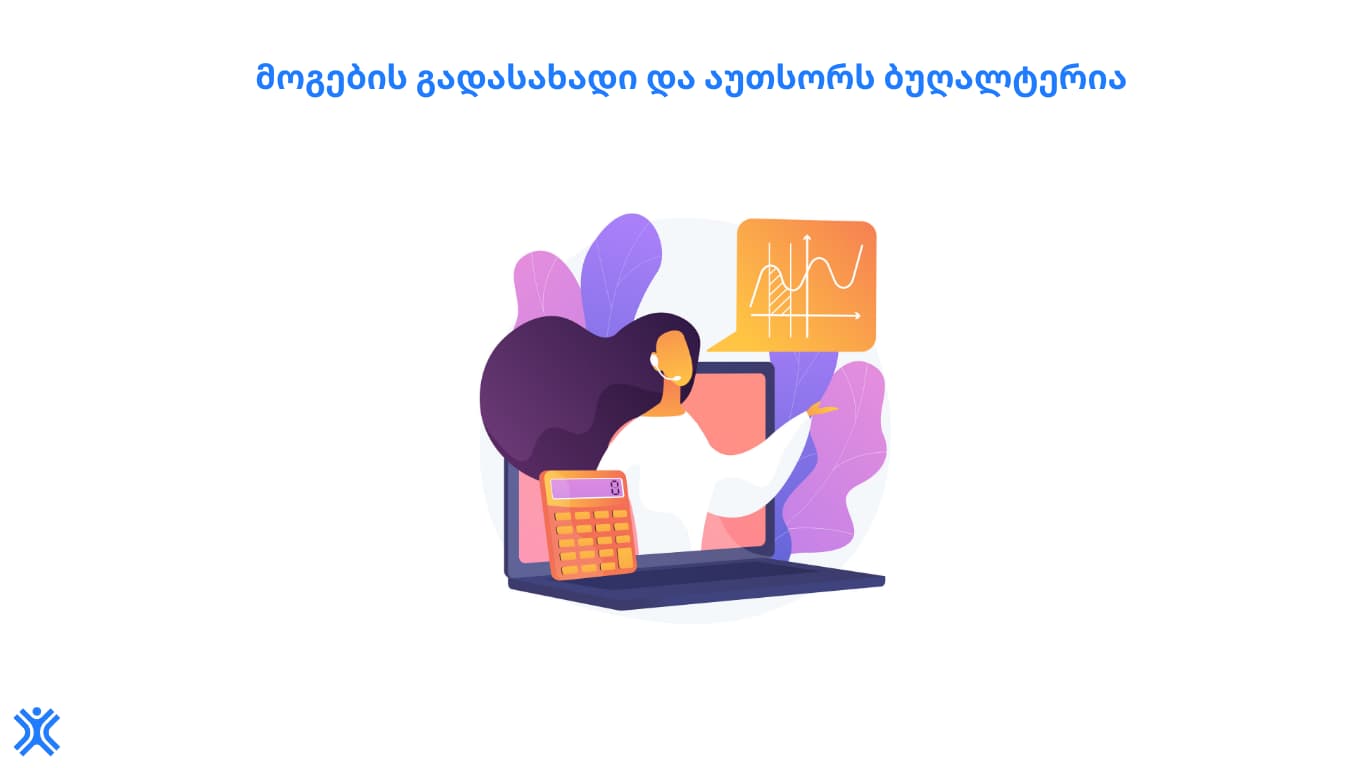 მოგების გადასახადი და აუთსორს ბუღალტერია

0